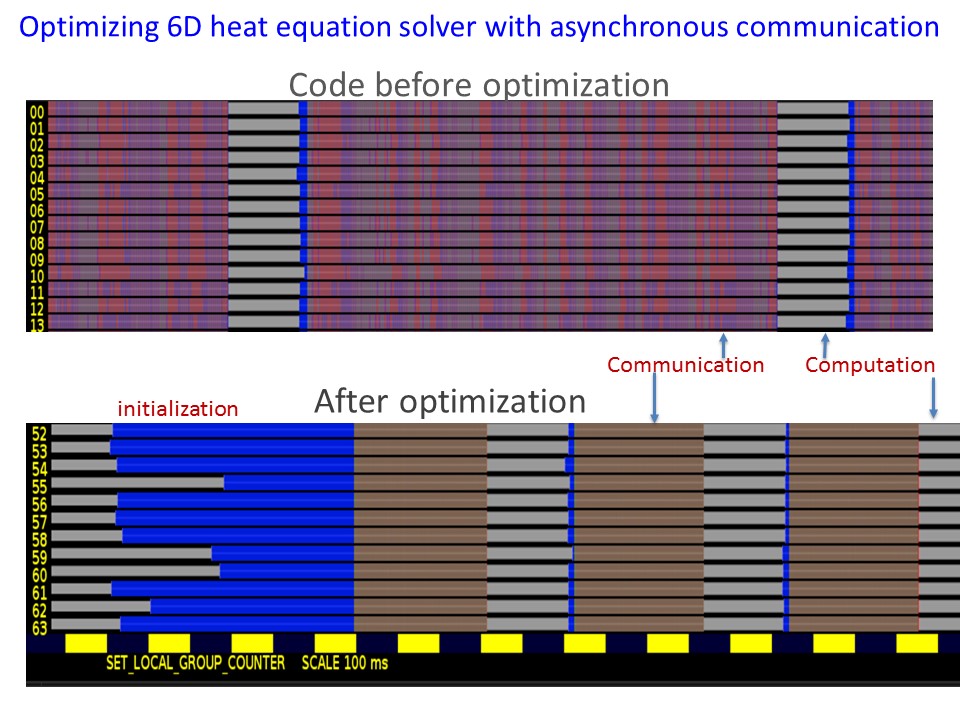 Optimizing 6D heat equation solver with asynchronous communication

Code before optimization

00
01
02
03
04
05
06
07
08
09
10
11
12
13

Communication

Computation

initialization

After optimization

52
53
54
55
56
57
58
59
60
61
62
63

SET_LOCAL_GROUP_COUNTER SCALE 100 ms